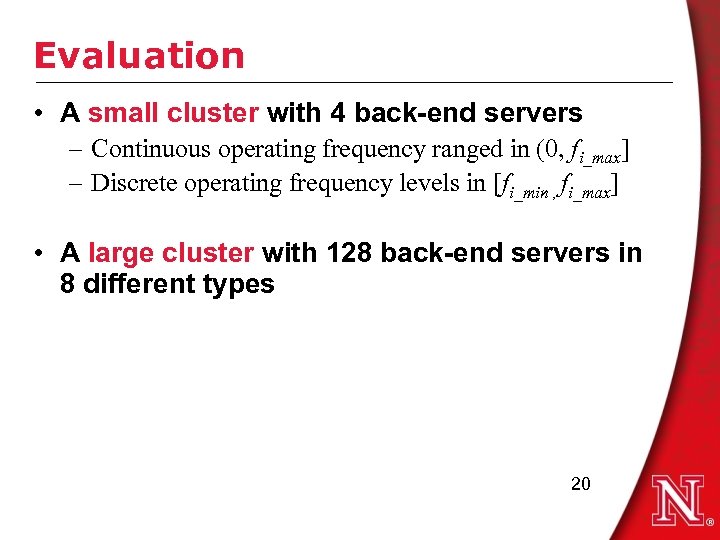 Evaluation

• A small cluster with 4 back-end servers
– Continuous operating frequency ranged in $(0, f_{i\_max}]$
– Discrete operating frequency levels in $[f_{i\_min}, f_{i\_max}]$

• A large cluster with 128 back-end servers in 8 different types

20

N®